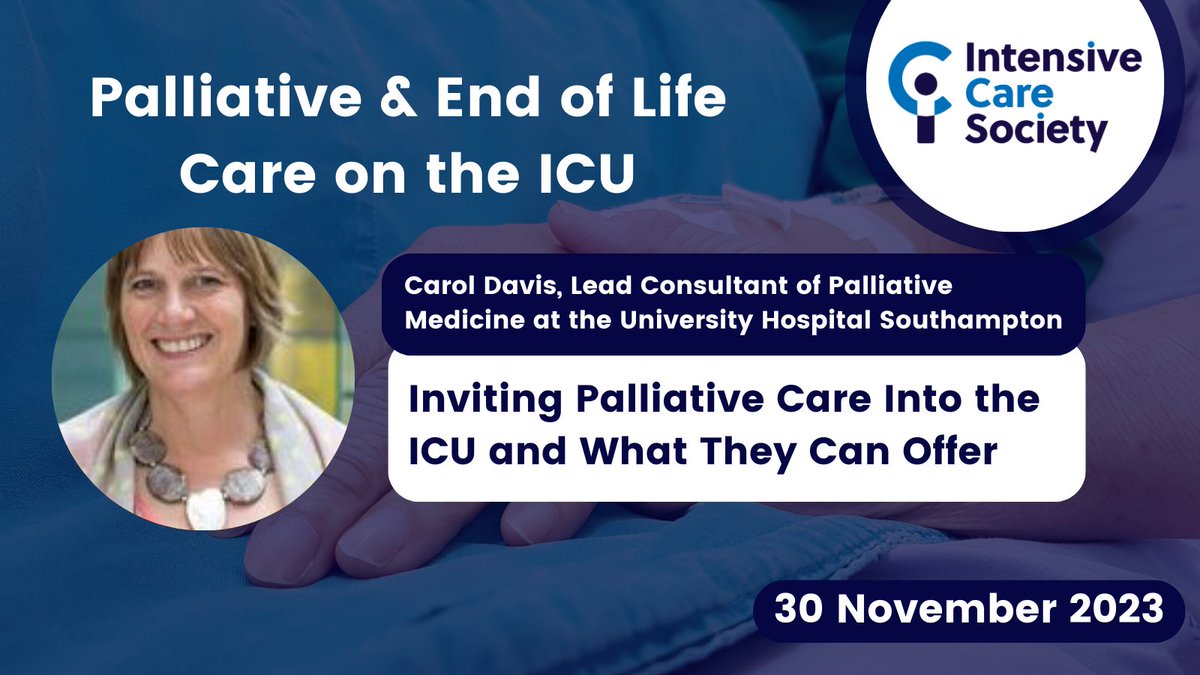 Palliative & End of Life Care on the ICU

Intensive Care Society

Carol Davis, Lead Consultant of Palliative Medicine at the University Hospital Southampton

Inviting Palliative Care Into the ICU and What They Can Offer

30 November 2023